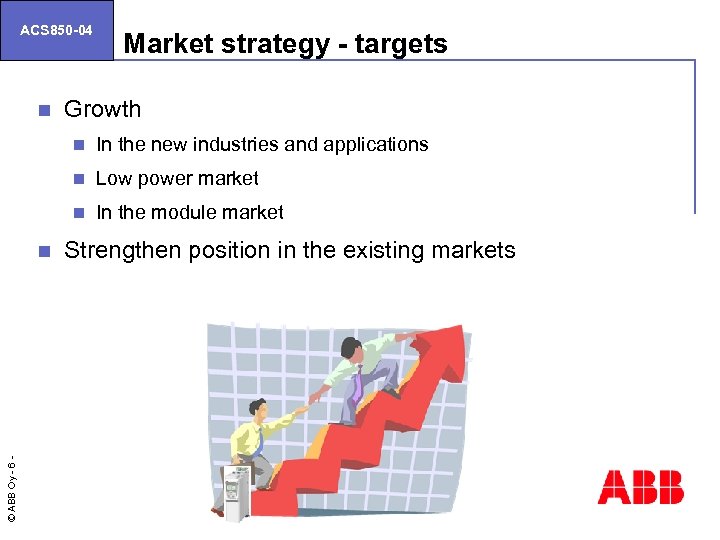 ACS850-04

Market strategy - targets

Growth

In the new industries and applications

Low power market

In the module market

Strengthen position in the existing markets

© ABB Oy - 6 -

ABB